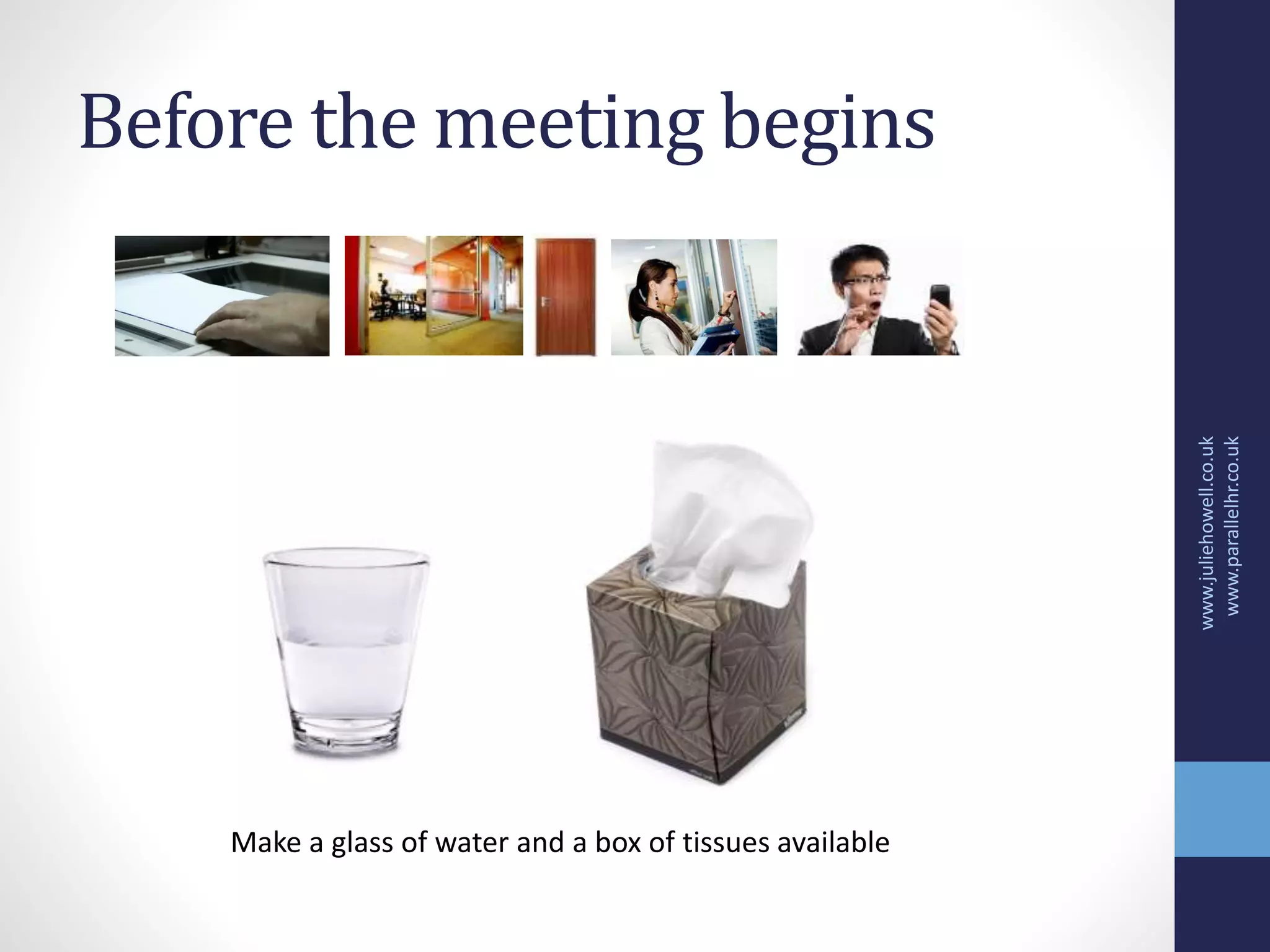 Before the meeting begins

Make a glass of water and a box of tissues available

www.juliehowell.co.uk
www.parallelhr.co.uk